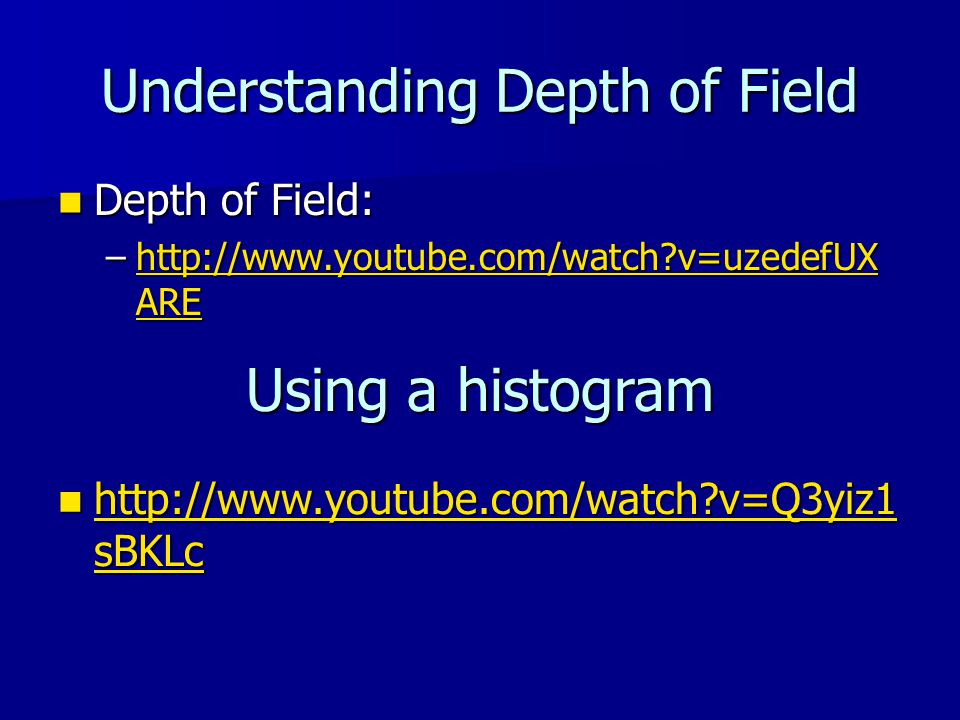 Understanding Depth of Field

Depth of Field:

– http://www.youtube.com/watch?v=uzedefUXARE

Using a histogram

http://www.youtube.com/watch?v=Q3yiz1sBKLc